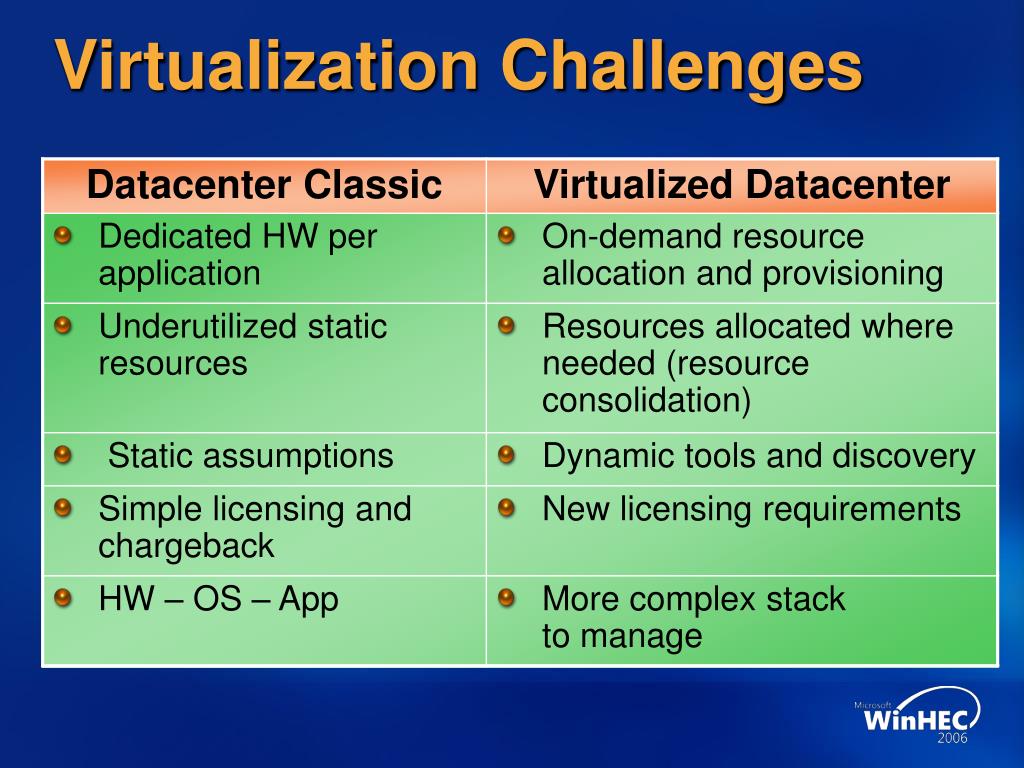 Virtualization Challenges

| Datacenter Classic | Virtualized Datacenter |
|---|---|
| Dedicated HW per application | On-demand resource allocation and provisioning |
| Underutilized static resources | Resources allocated where needed (resource consolidation) |
| Static assumptions | Dynamic tools and discovery |
| Simple licensing and chargeback | New licensing requirements |
| HW – OS – App | More complex stack to manage |

Microsoft WinHEC 2006